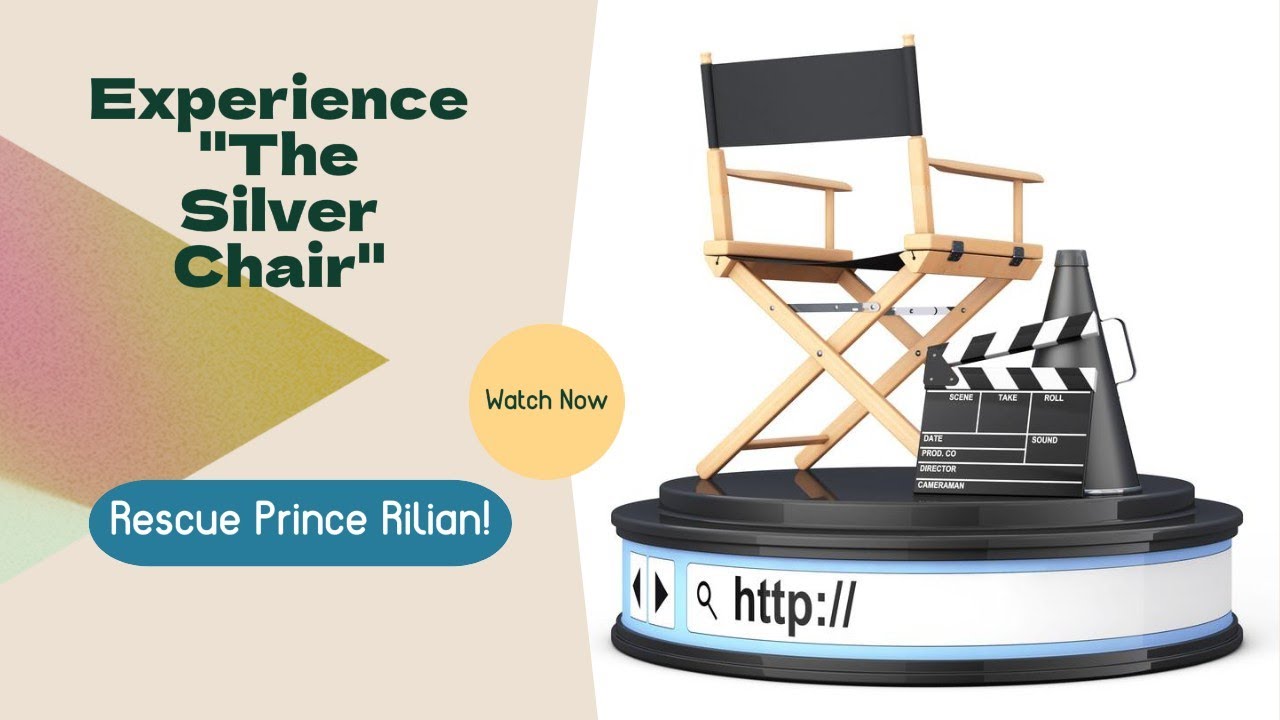 Experience "The Silver Chair"

Watch Now

Rescue Prince Rilian!

SCENE TAKE ROLL
DATE SOUND
PROD. CO
DIRECTOR
CAMERAMAN

http://